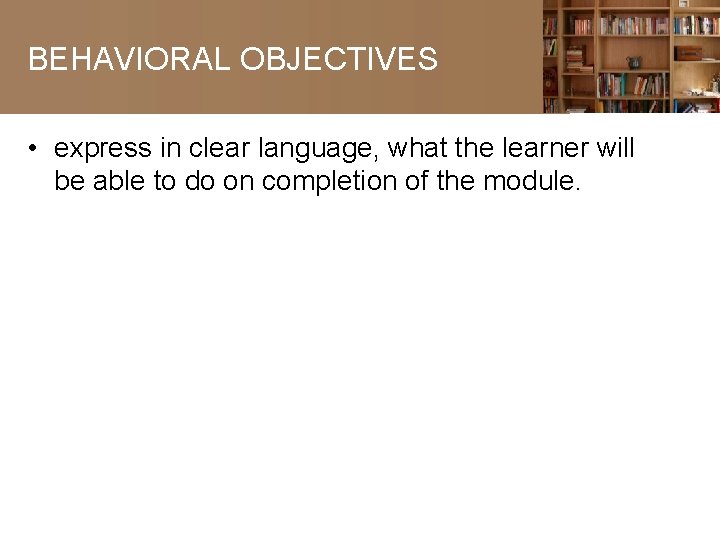 BEHAVIORAL OBJECTIVES

• express in clear language, what the learner will be able to do on completion of the module.